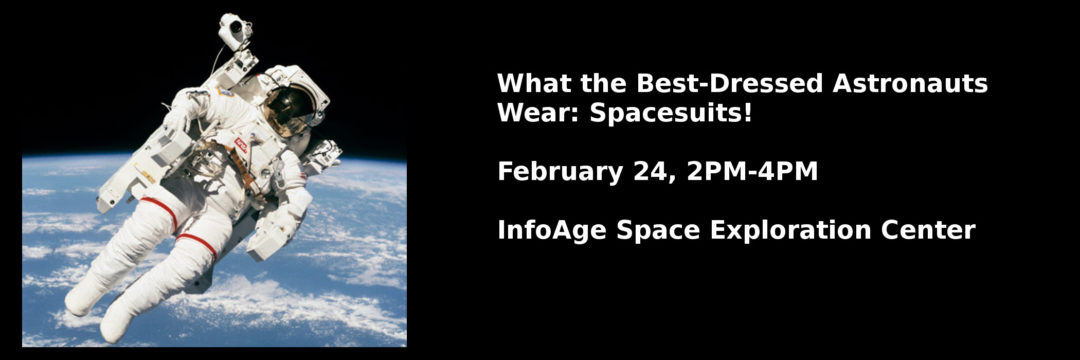 What the Best-Dressed Astronauts Wear: Spacesuits!

February 24, 2PM-4PM

InfoAge Space Exploration Center